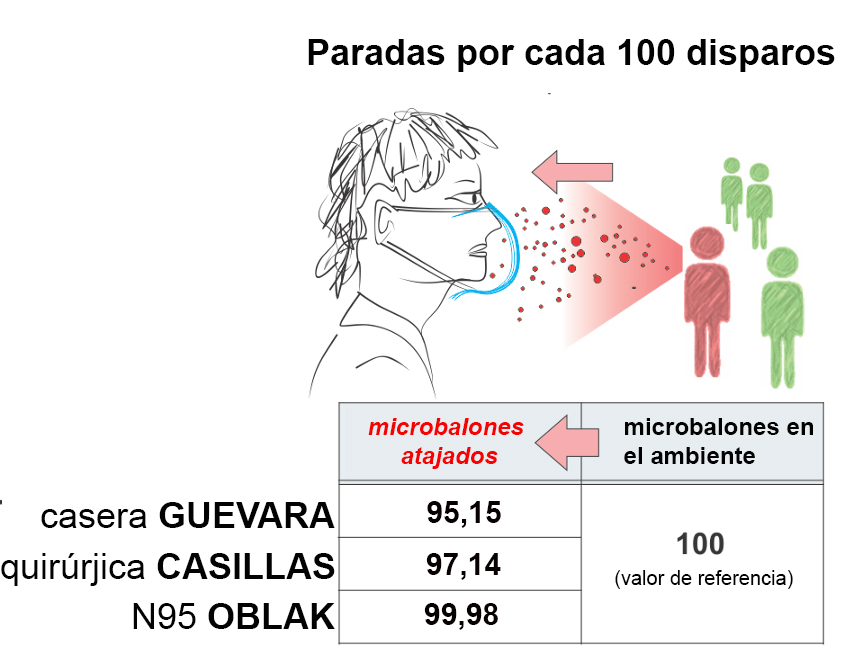 Paradas por cada 100 disparos

| | microbalones atajados | microbalones en el ambiente |
|---|---|---|
| casera **GUEVARA** | 95,15 | 100 (valor de referencia) |
| quirúrjica **CASILLAS** | 97,14 | |
| N95 **OBLAK** | 99,98 | |